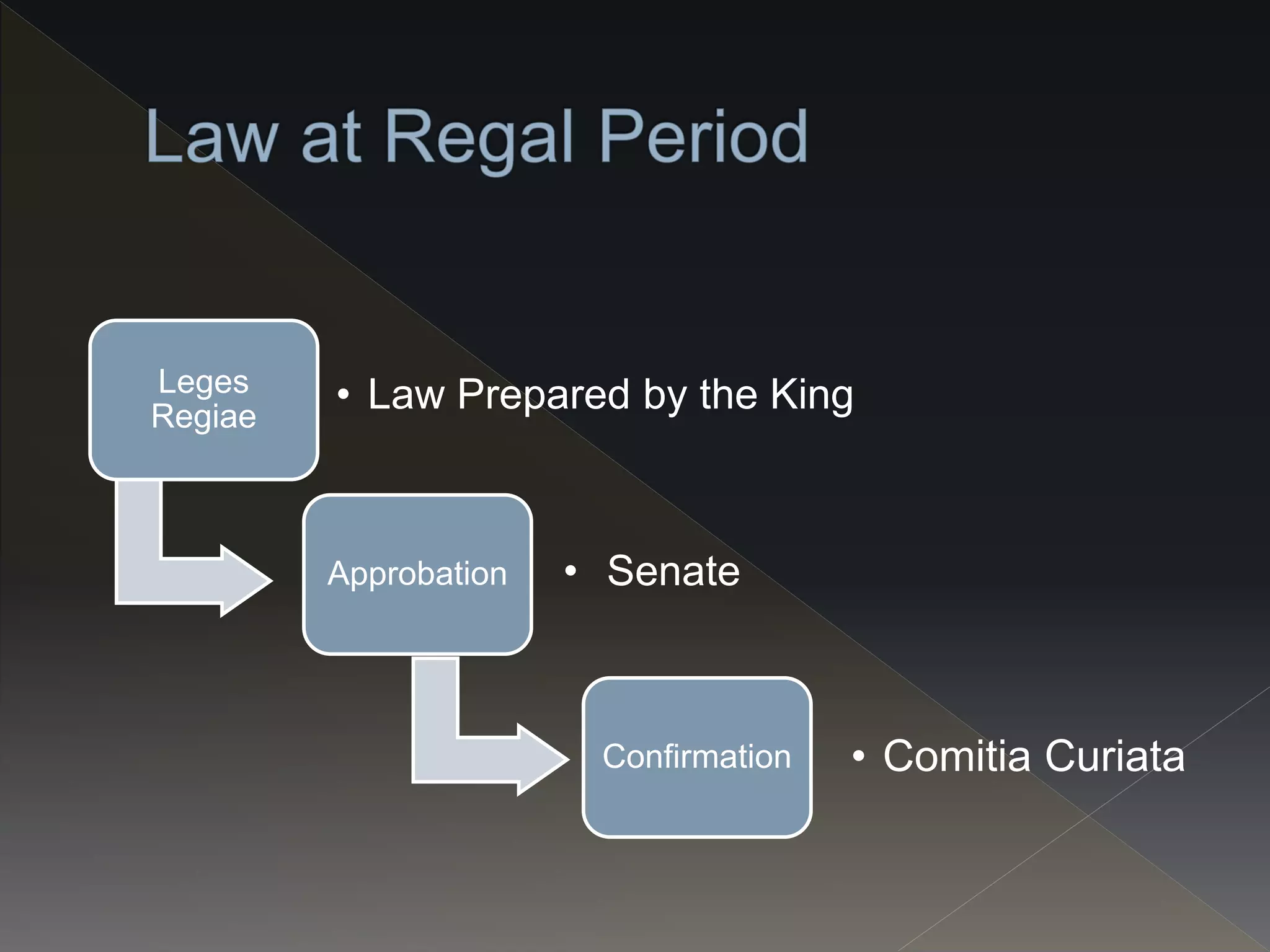 Law at Regal Period

Leges Regiae

• Law Prepared by the King

Approbation

• Senate

Confirmation

• Comitia Curiata